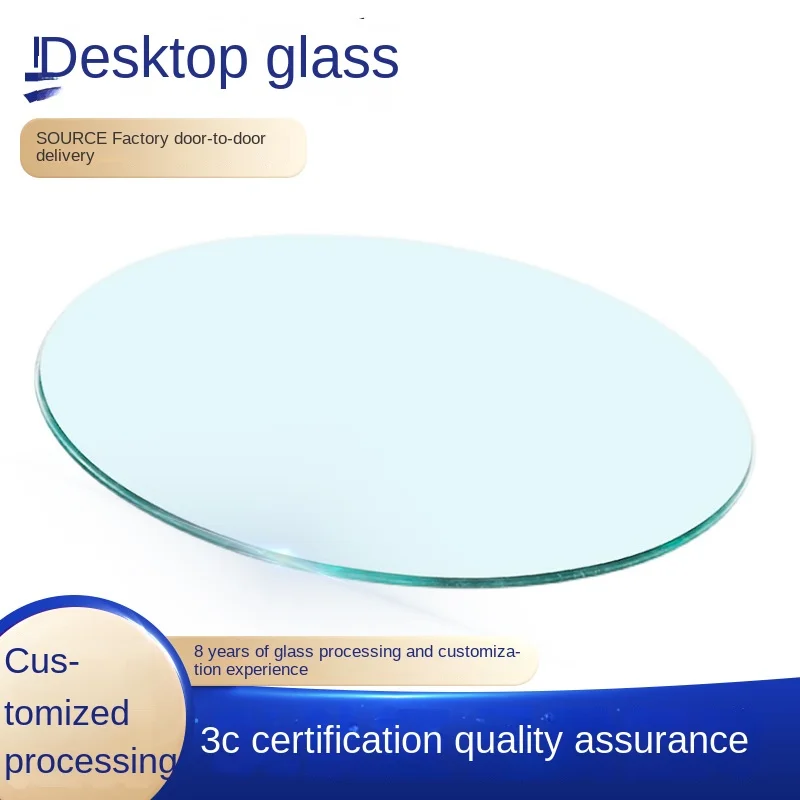 Desktop glass

SOURCE Factory door-to-door delivery

Customized processing

8 years of glass processing and customization experience

3c certification quality assurance